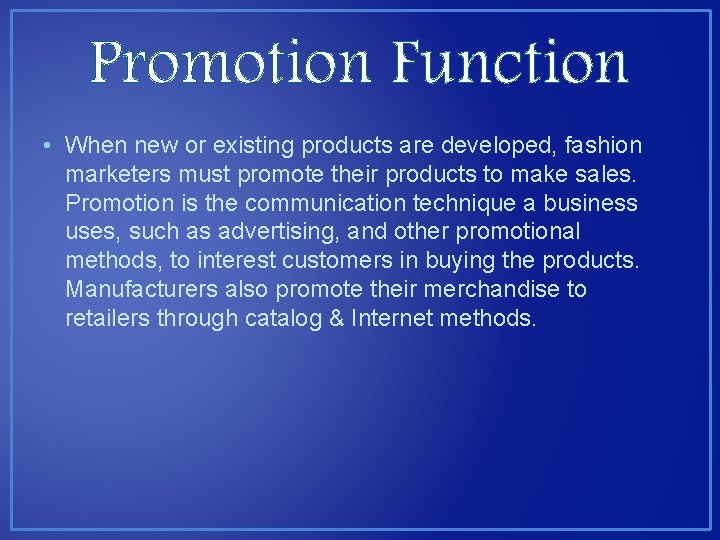 Promotion Function

• When new or existing products are developed, fashion marketers must promote their products to make sales. Promotion is the communication technique a business uses, such as advertising, and other promotional methods, to interest customers in buying the products. Manufacturers also promote their merchandise to retailers through catalog & Internet methods.